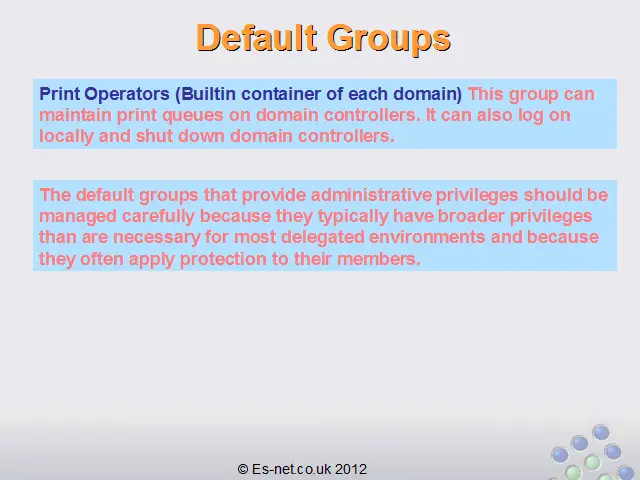 Default Groups

Print Operators (Builtin container of each domain) This group can maintain print queues on domain controllers. It can also log on locally and shut down domain controllers.

The default groups that provide administrative privileges should be managed carefully because they typically have broader privileges than are necessary for most delegated environments and because they often apply protection to their members.

© Es-net.co.uk 2012